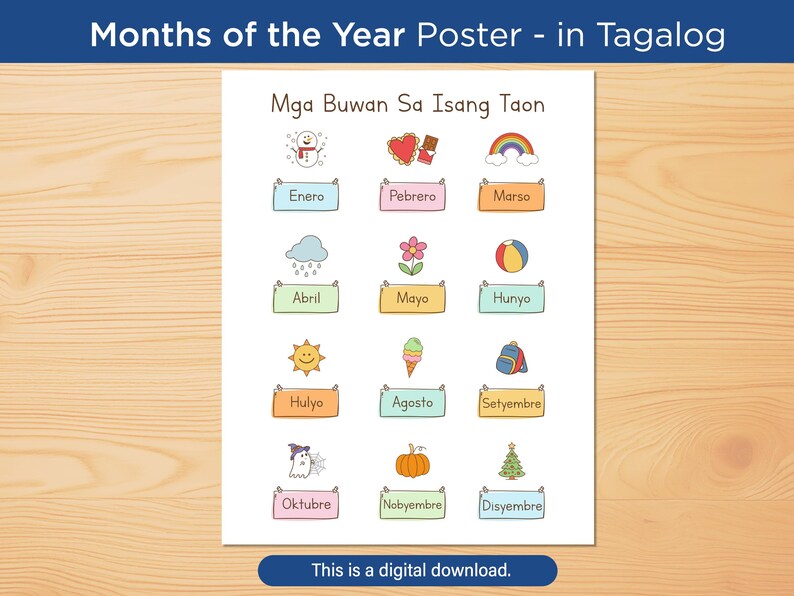 Months of the Year Poster - in Tagalog

Mga Buwan Sa Isang Taon

Enero

Pebrero

Marso

Abril

Mayo

Hunyo

Hulyo

Agosto

Setyembre

Oktubre

Nobyembre

Disyembre

This is a digital download.